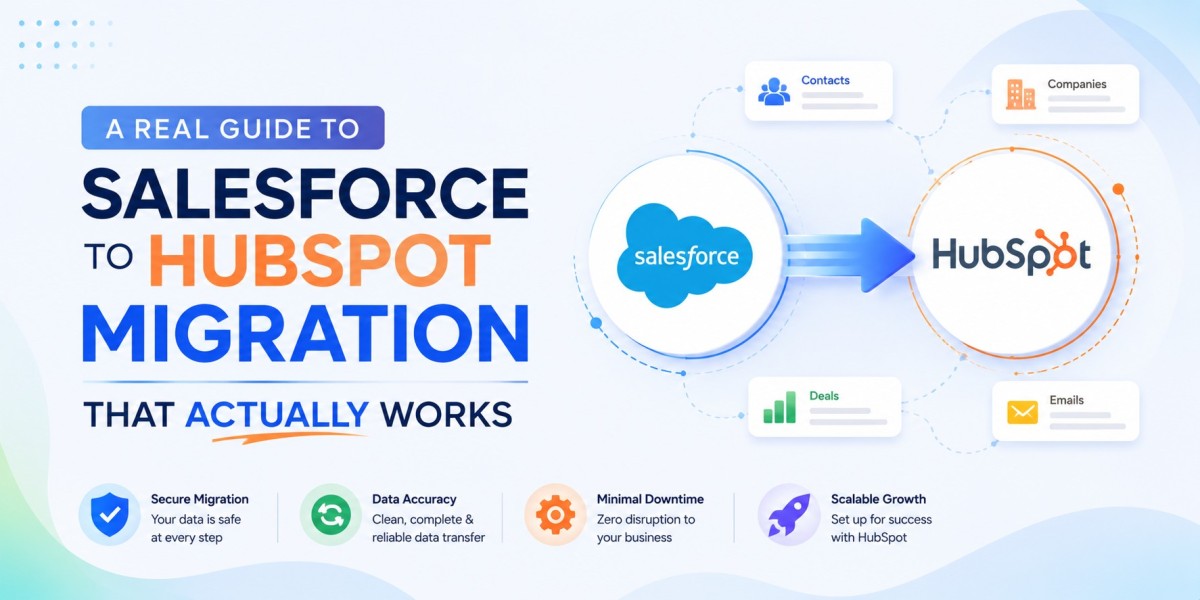 A REAL GUIDE TO
SALESFORCE
TO HUBSPOT
MIGRATION
THAT ACTUALLY WORKS

Contacts

Companies

salesforce

HubSpot

Deals

Emails

Secure Migration
Your data is safe at every step

Data Accuracy
Clean, complete & reliable data transfer

Minimal Downtime
Zero disruption to your business

Scalable Growth
Set up for success with HubSpot